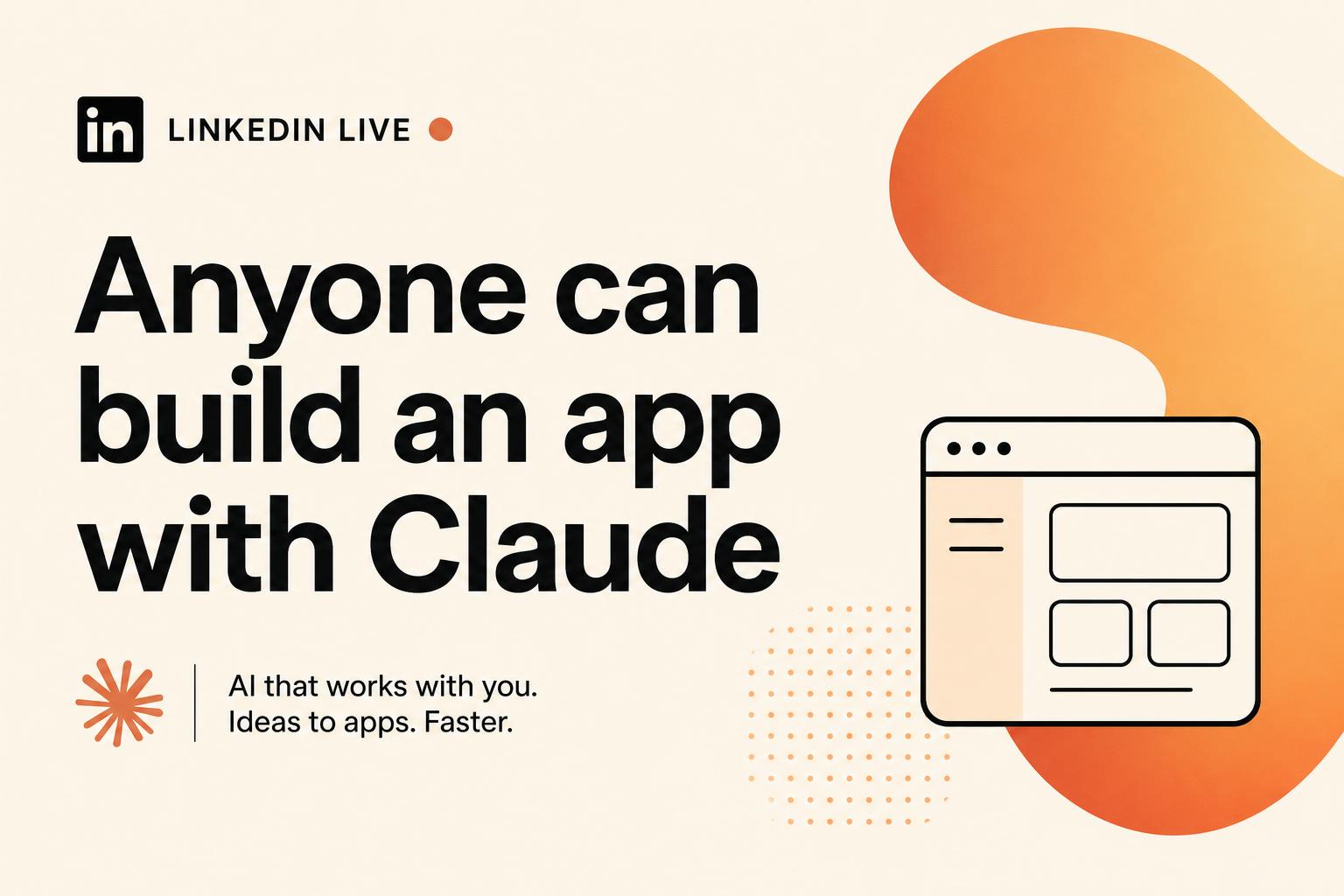 in LINKEDIN LIVE

Anyone can build an app with Claude

AI that works with you.
Ideas to apps. Faster.